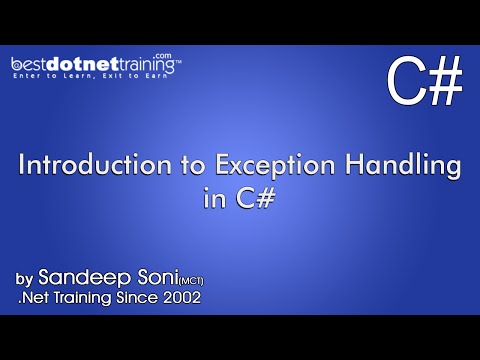 bestdotnettraining.com™
Enter to Learn, Exit to Earn

C#

Introduction to Exception Handling in C#

by Sandeep Soni(MCT)
.Net Training Since 2002